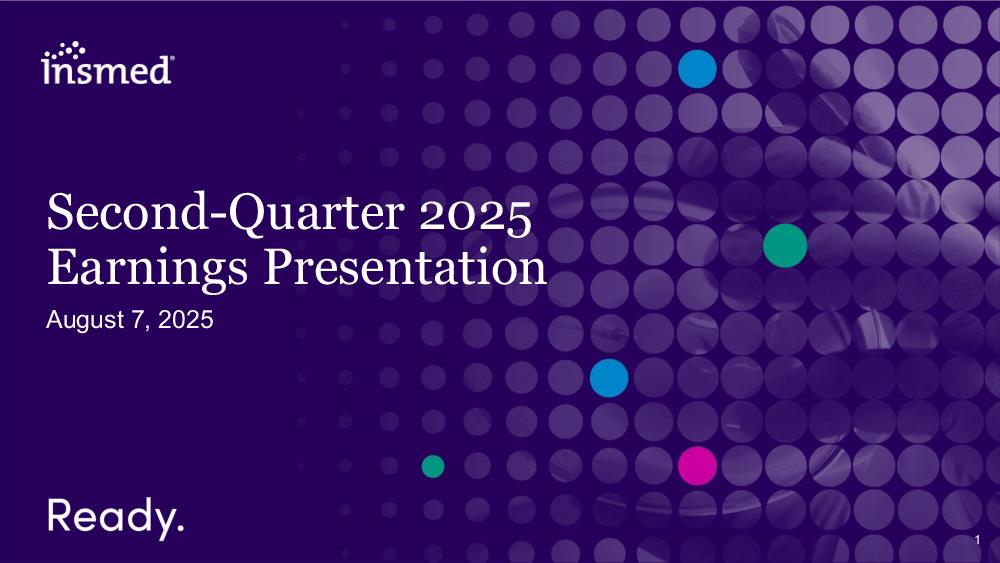 insmed®

Second-Quarter 2025 Earnings Presentation
August 7, 2025

Ready.

1